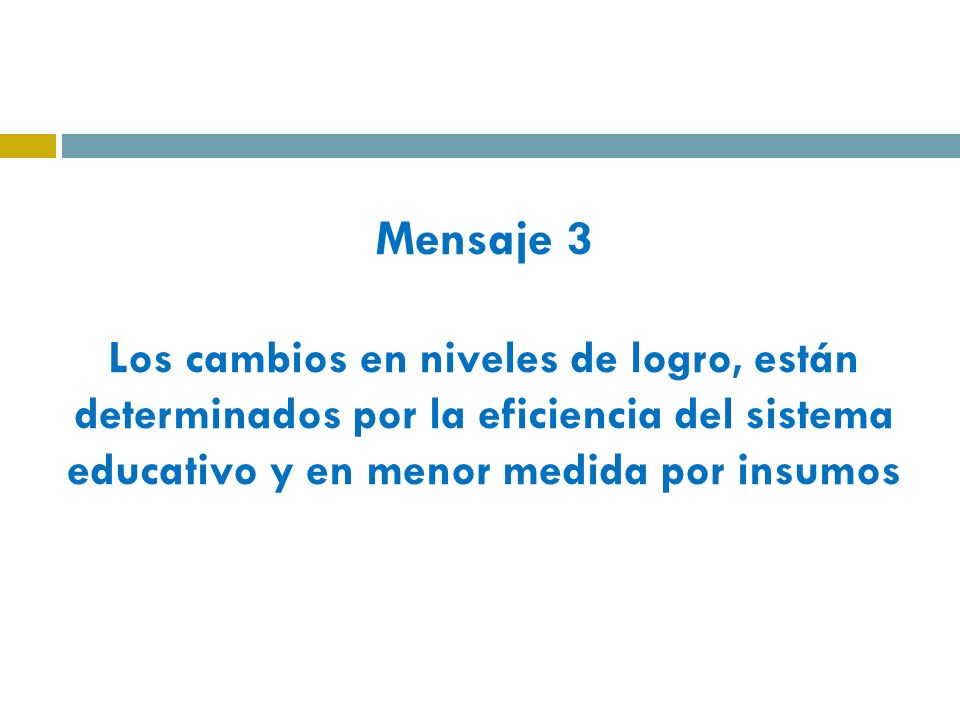 Mensaje 3

Los cambios en niveles de logro, están determinados por la eficiencia del sistema educativo y en menor medida por insumos